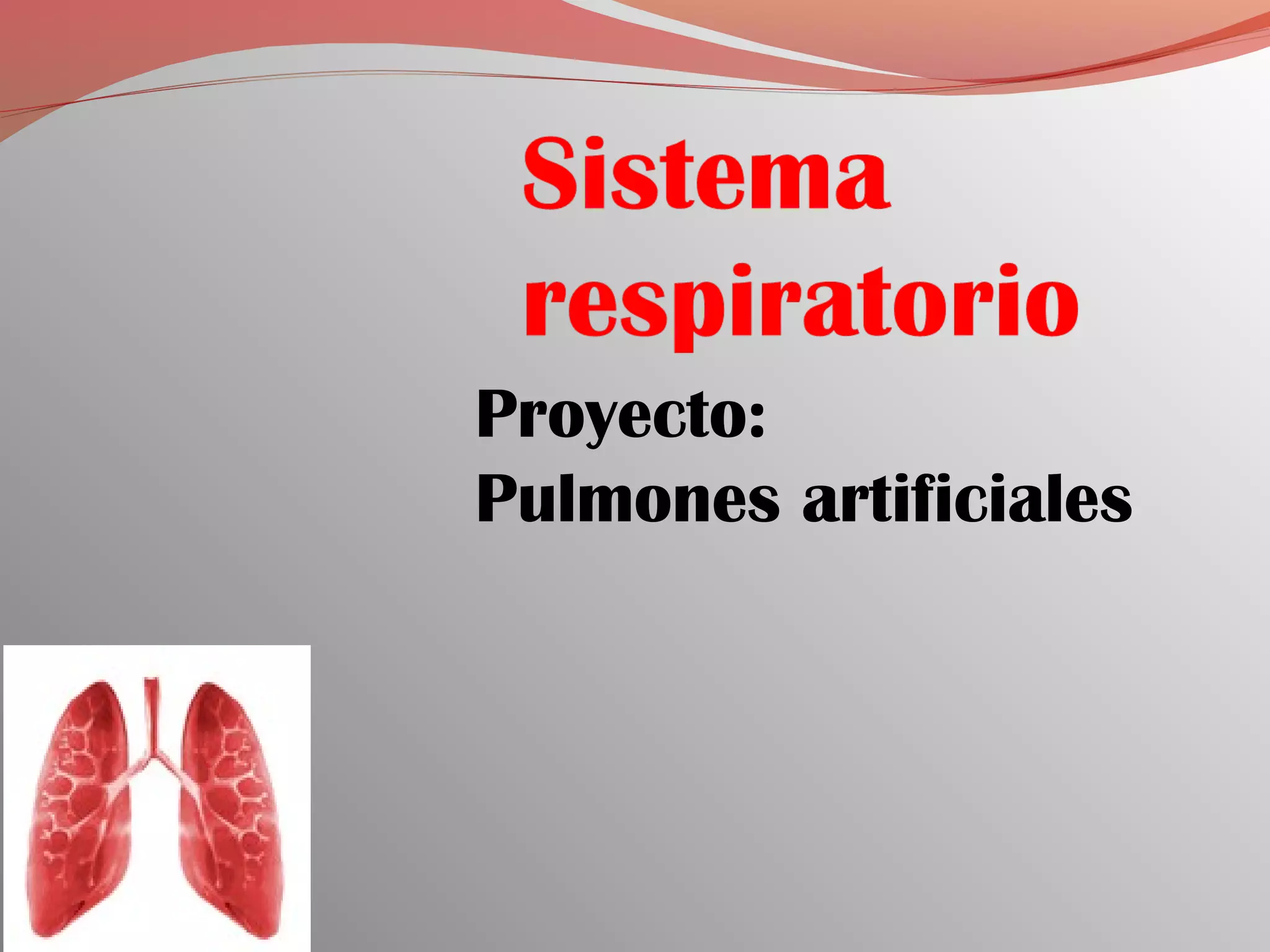 Sistema respiratorio

Proyecto:
Pulmones artificiales